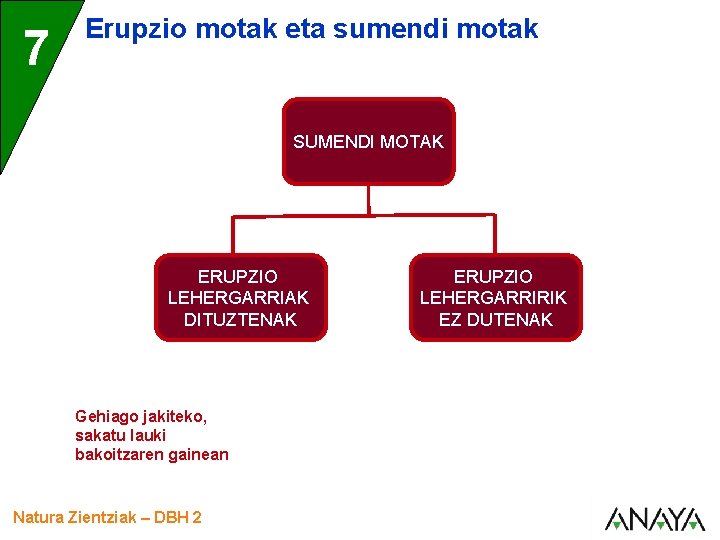 7

Erupzio motak eta sumendi motak

SUMENDI MOTAK

ERUPZIO LEHERGARRIAK DITUZTENAK

ERUPZIO LEHERGARRIRIK EZ DUTENAK

Gehiago jakiteko, sakatu lauki bakoitzaren gainean

Natura Zientziak – DBH 2

ANAYA